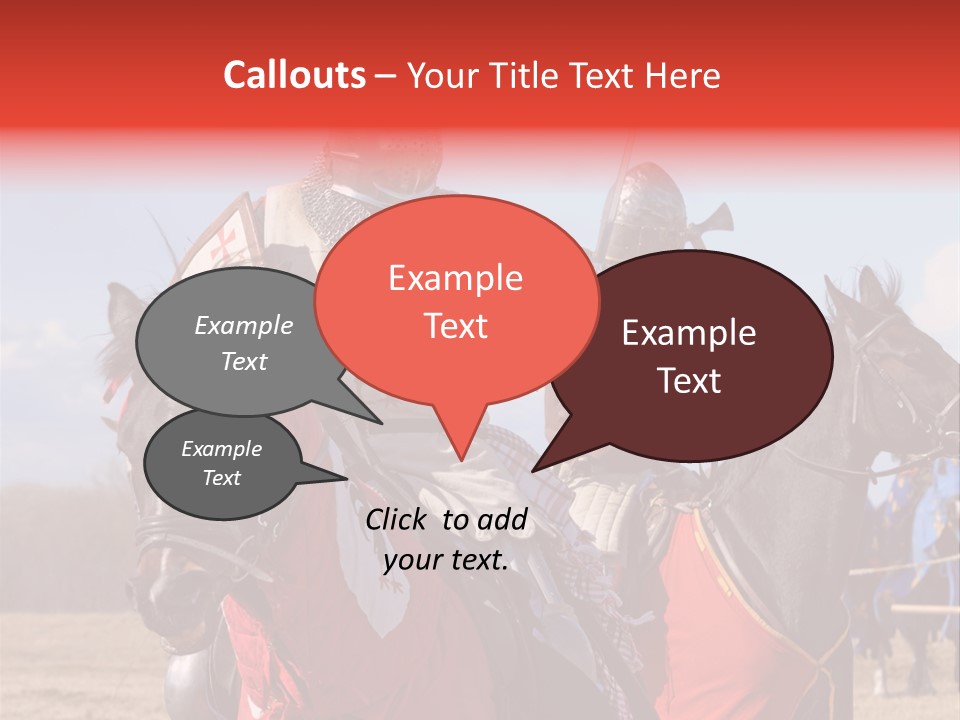 Callouts – Your Title Text Here

Example Text

Example Text

Example Text

Example Text

Click to add your text.